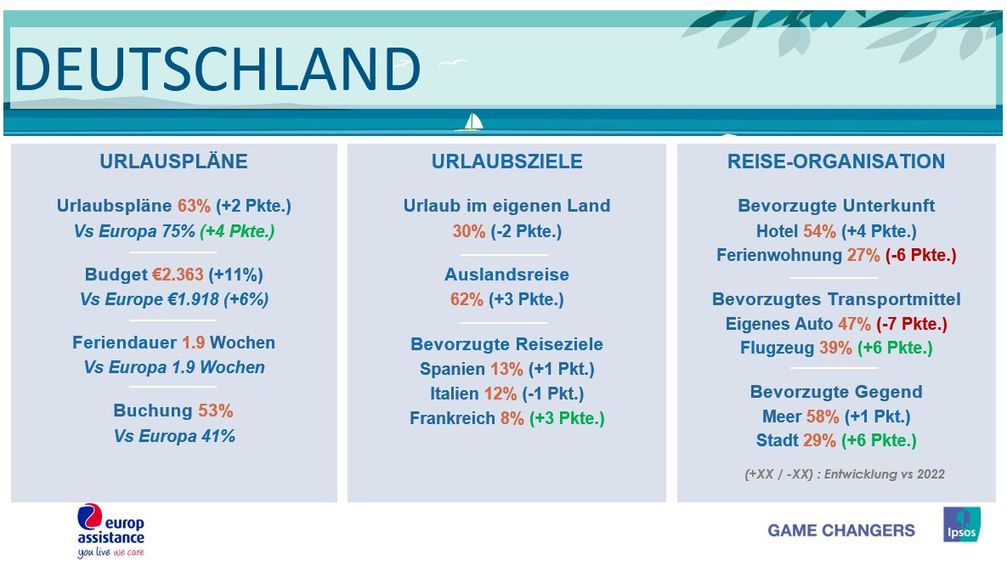 DEUTSCHLAND

URLAUSPLÄNE

Urlaubspläne 63% (+2 Pkte.)
Vs Europa 75% (+4 Pkte.)

Budget €2.363 (+11%)
Vs Europe €1.918 (+6%)

Feriendauer 1.9 Wochen
Vs Europa 1.9 Wochen

Buchung 53%
Vs Europa 41%

URLAUBSZIELE

Urlaub im eigenen Land
30% (-2 Pkte.)

Auslandsreise
62% (+3 Pkte.)

Bevorzugte Reiseziele
Spanien 13% (+1 Pkt.)
Italien 12% (-1 Pkt.)
Frankreich 8% (+3 Pkte.)

REISE-ORGANISATION

Bevorzugte Unterkunft
Hotel 54% (+4 Pkte.)
Ferienwohnung 27% (-6 Pkte.)

Bevorzugtes Transportmittel
Eigenes Auto 47% (-7 Pkte.)
Flugzeug 39% (+6 Pkte.)

Bevorzugte Gegend
Meer 58% (+1 Pkt.)
Stadt 29% (+6 Pkte.)

(+XX / -XX) : Entwicklung vs 2022

europ assistance
you live we care

GAME CHANGERS

Ipsos